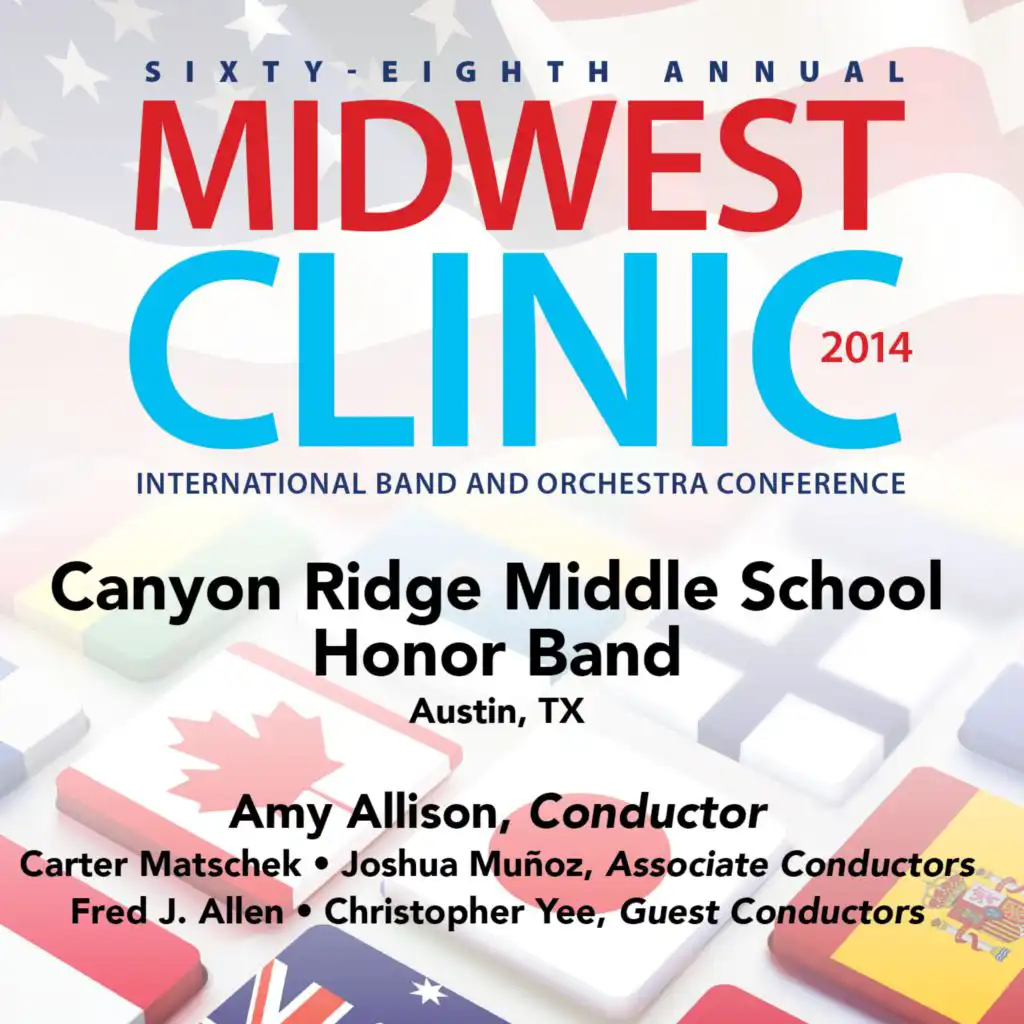 SIXTY-EIGHTH ANNUAL
MIDWEST
CLINIC
2014
INTERNATIONAL BAND AND ORCHESTRA CONFERENCE

Canyon Ridge Middle School Honor Band
Austin, TX

Amy Allison, Conductor
Carter Matschek • Joshua Muñoz, Associate Conductors
Fred J. Allen • Christopher Yee, Guest Conductors